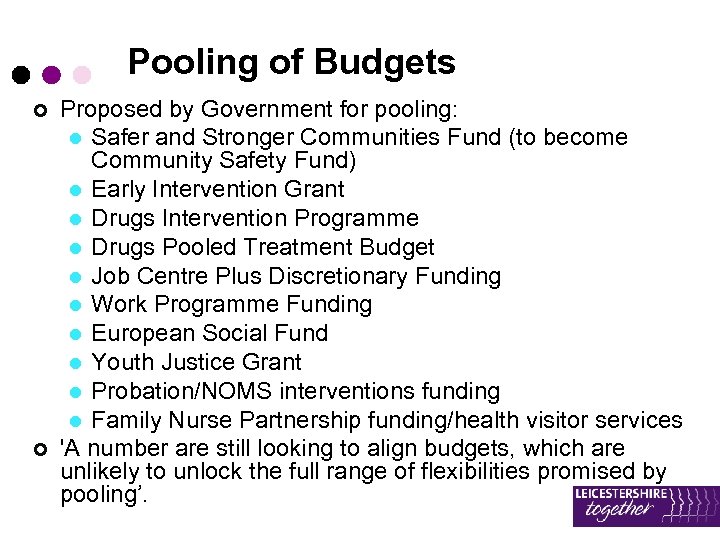 Pooling of Budgets

Proposed by Government for pooling:

Safer and Stronger Communities Fund (to become Community Safety Fund)

Early Intervention Grant

Drugs Intervention Programme

Drugs Pooled Treatment Budget

Job Centre Plus Discretionary Funding

Work Programme Funding

European Social Fund

Youth Justice Grant

Probation/NOMS interventions funding

Family Nurse Partnership funding/health visitor services

'A number are still looking to align budgets, which are unlikely to unlock the full range of flexibilities promised by pooling'.

LEICESTERSHIRE together